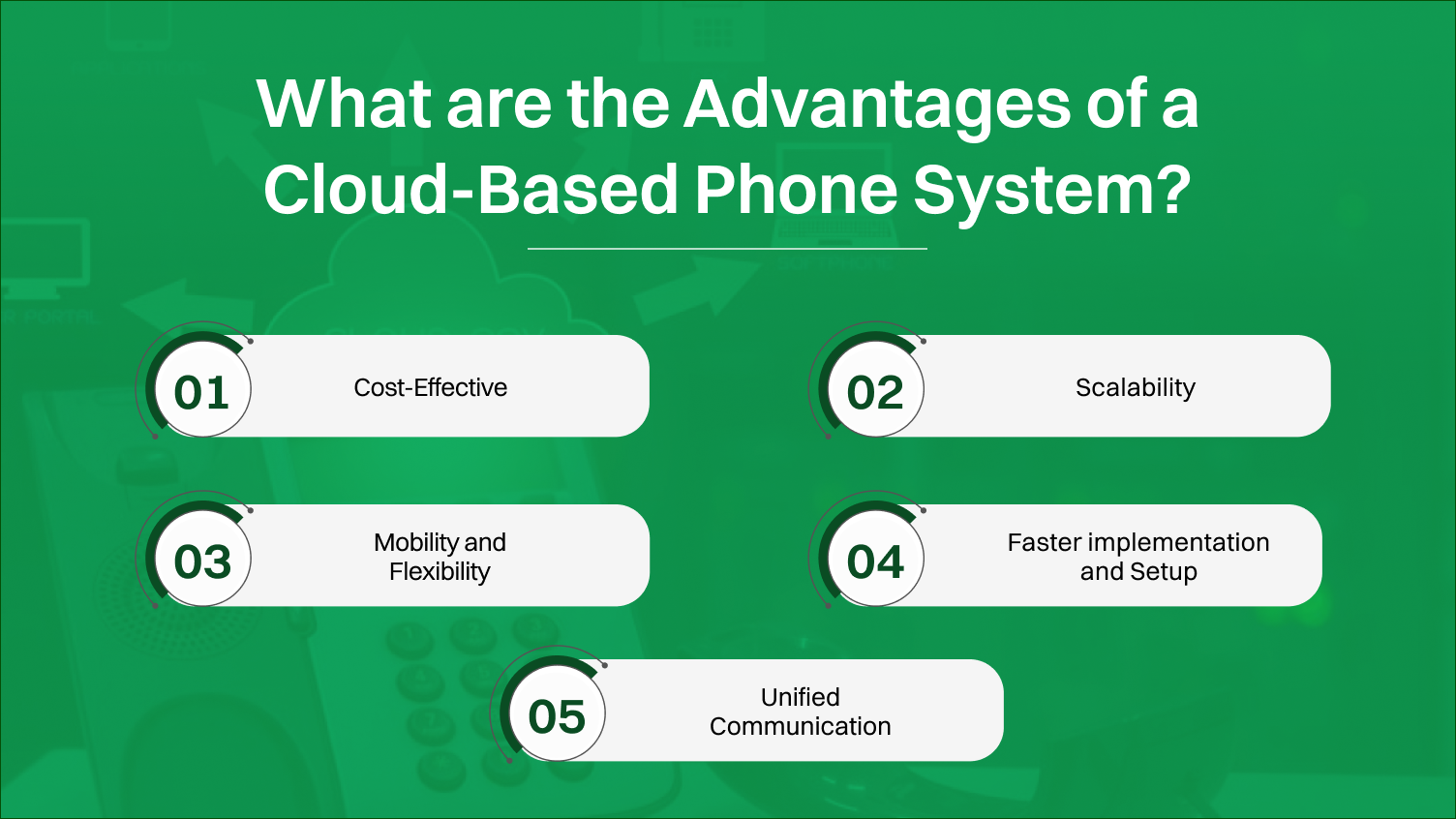 What are the Advantages of a Cloud-Based Phone System?

01 Cost-Effective

02 Scalability

03 Mobility and Flexibility

04 Faster implementation and Setup

05 Unified Communication